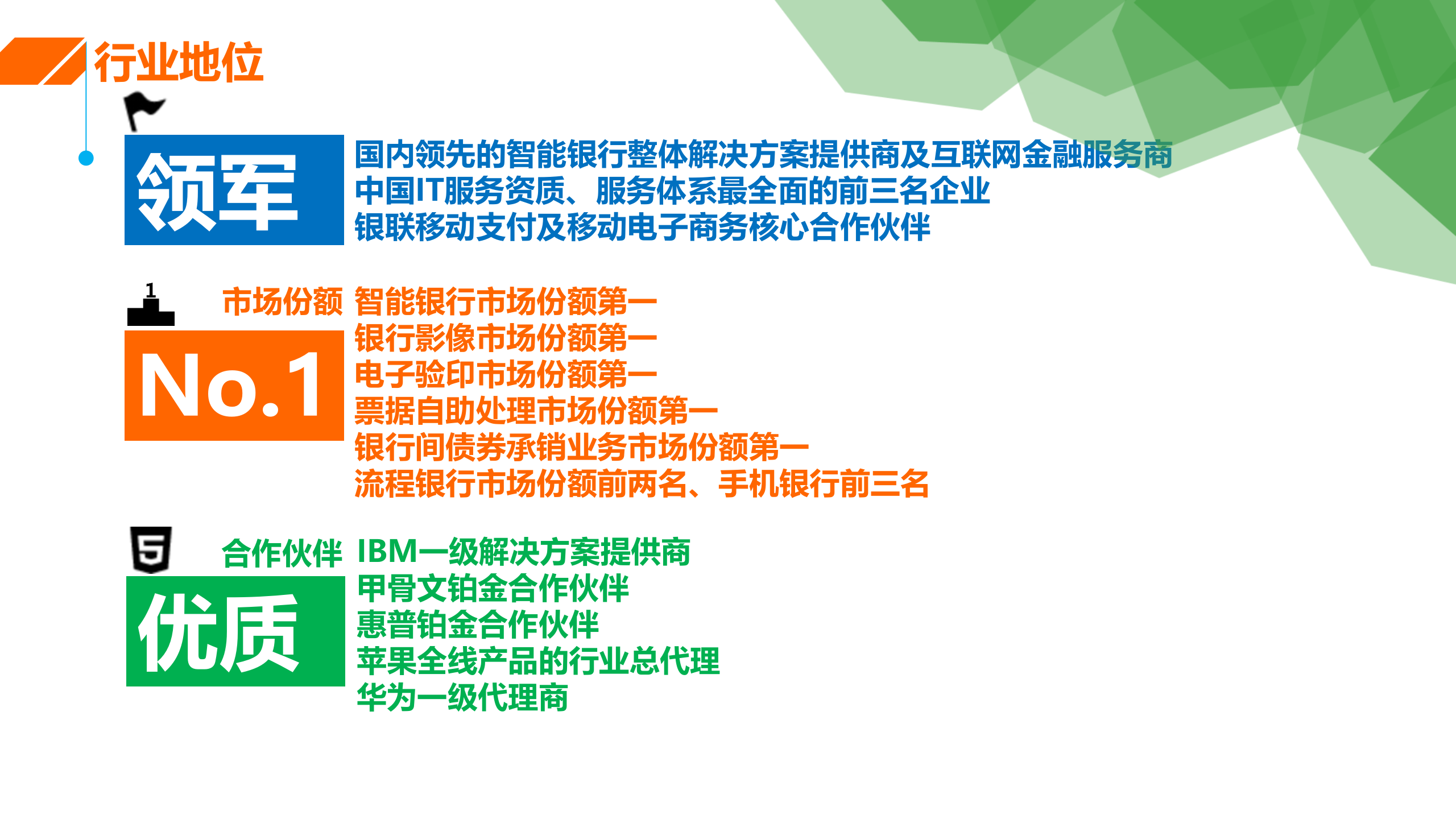 行业地位

领军

国内领先的智能银行整体解决方案提供商及互联网金融服务商
中国IT服务资质、服务体系最全面的前三名企业
银联移动支付及移动电子商务核心合作伙伴

1

市场份额

No.1

智能银行市场份额第一
银行影像市场份额第一
电子验印市场份额第一
票据自助处理市场份额第一
银行间债券承销业务市场份额第一
流程银行市场份额前两名、手机银行前三名

5

合作伙伴

优质

IBM一级解决方案提供商
甲骨文铂金合作伙伴
惠普铂金合作伙伴
苹果全线产品的行业总代理
华为一级代理商